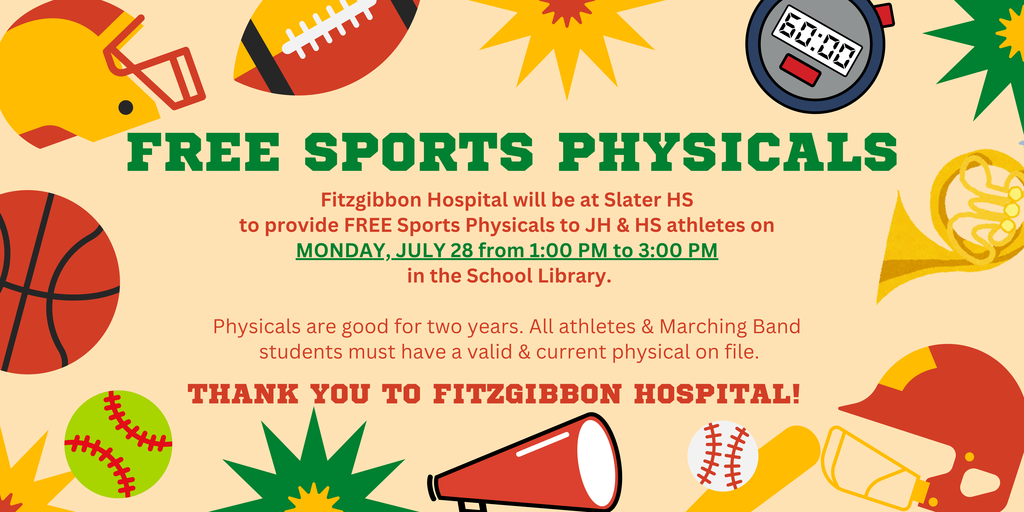 60:00

FREE SPORTS PHYSICALS

Fitzgibbon Hospital will be at Slater HS to provide FREE Sports Physicals to JH & HS athletes on MONDAY, JULY 28 from 1:00 PM to 3:00 PM in the School Library.

Physicals are good for two years. All athletes & Marching Band students must have a valid & current physical on file.

THANK YOU TO FITZGIBBON HOSPITAL!